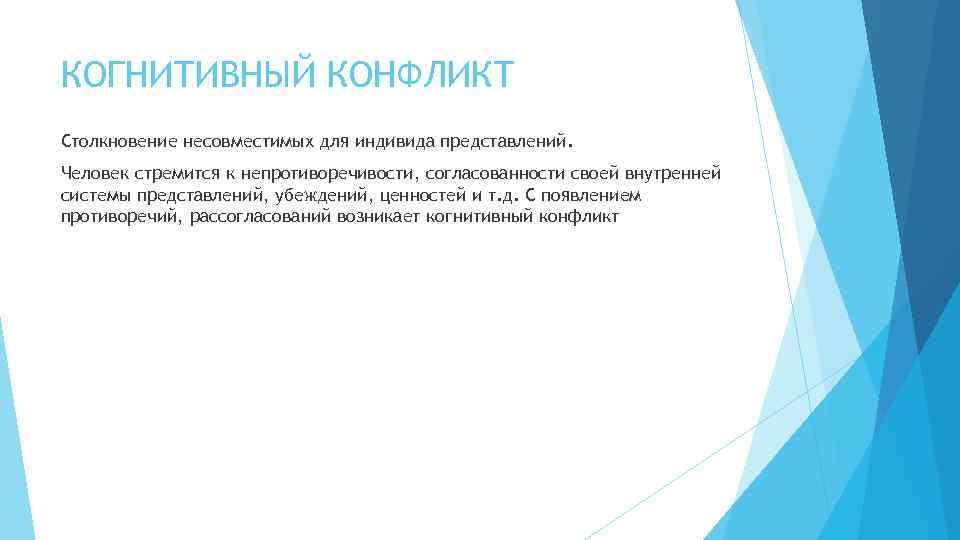 КОГНИТИВНЫЙ КОНФЛИКТ

Столкновение несовместимых для индивида представлений.

Человек стремится к непротиворечивости, согласованности своей внутренней системы представлений, убеждений, ценностей и т.д. С появлением противоречий, рассогласований возникает когнитивный конфликт